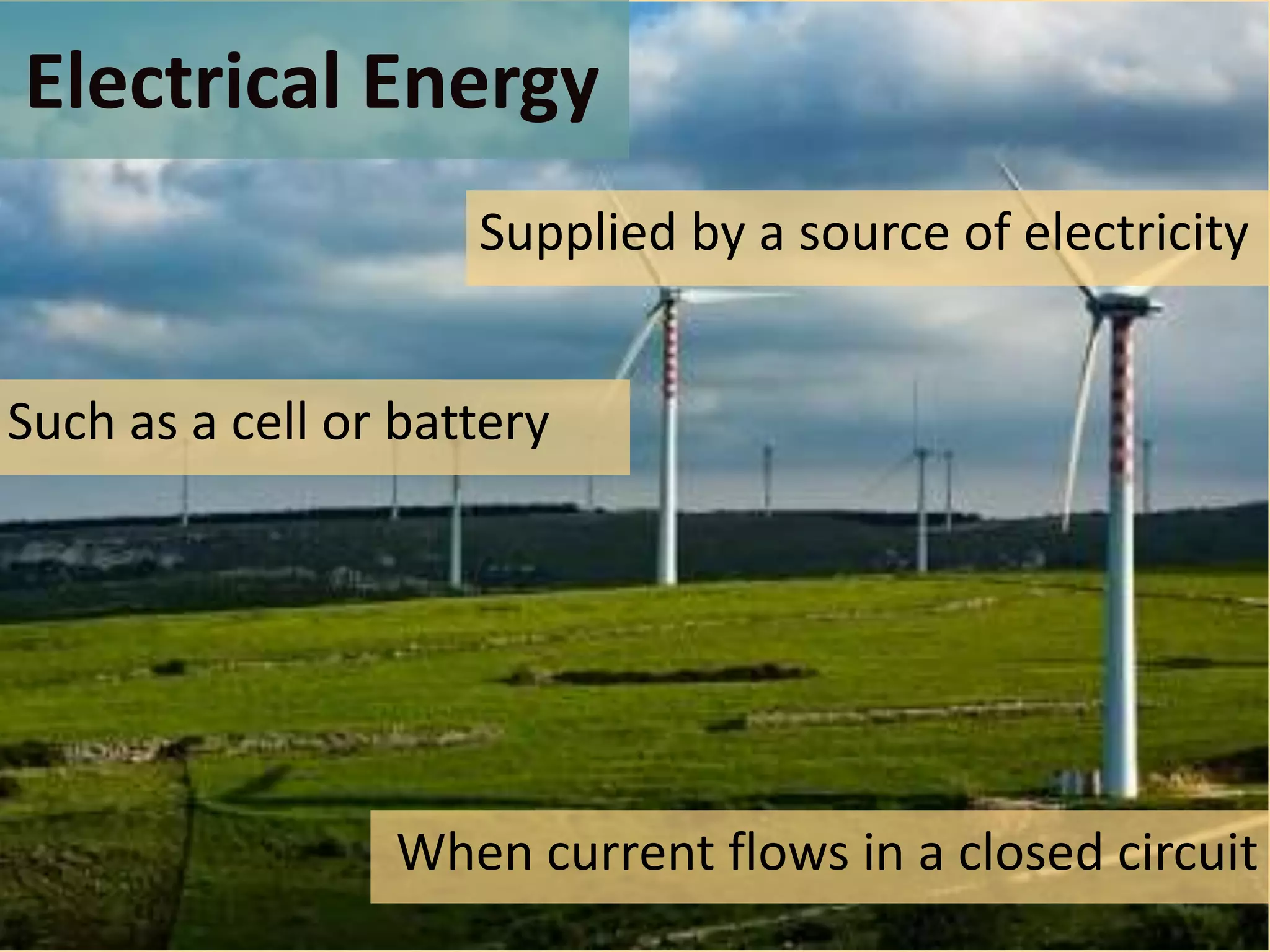 Electrical Energy

Supplied by a source of electricity

Such as a cell or battery

When current flows in a closed circuit